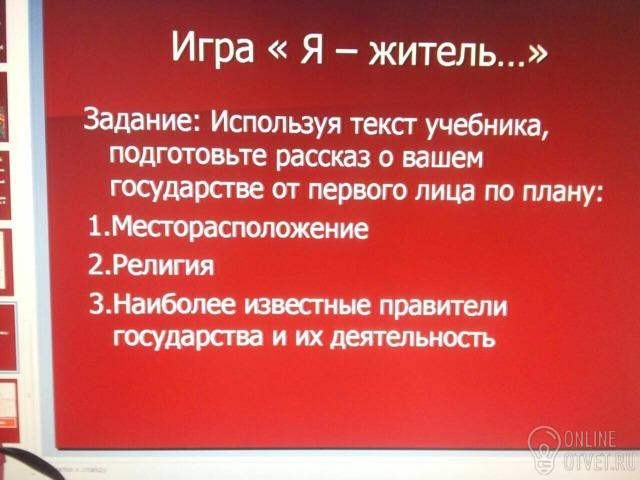 Игра « Я – житель...»

Задание: Используя текст учебника, подготовьте рассказ о вашем государстве от первого лица по плану:

1.Месторасположение

2.Религия

3.Наиболее известные правители государства и их деятельность

ONLINE OTVET.RU